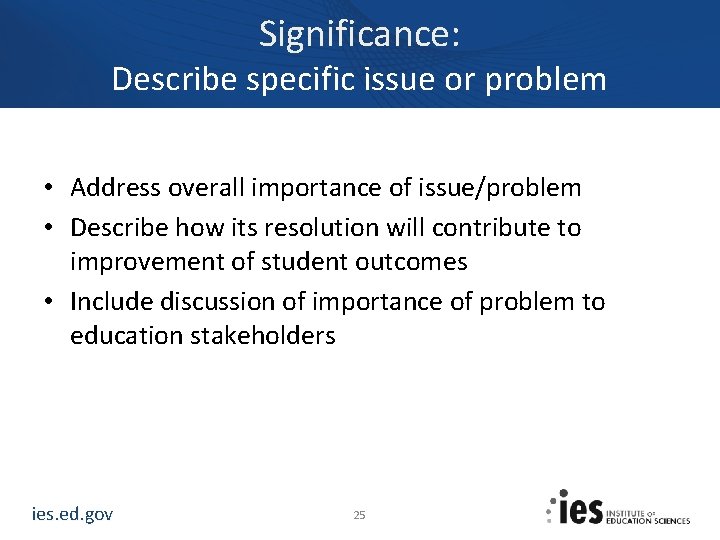 Significance:
Describe specific issue or problem

• Address overall importance of issue/problem
• Describe how its resolution will contribute to improvement of student outcomes
• Include discussion of importance of problem to education stakeholders

ies.ed.gov

25

ies INSTITUTE OF EDUCATION SCIENCES